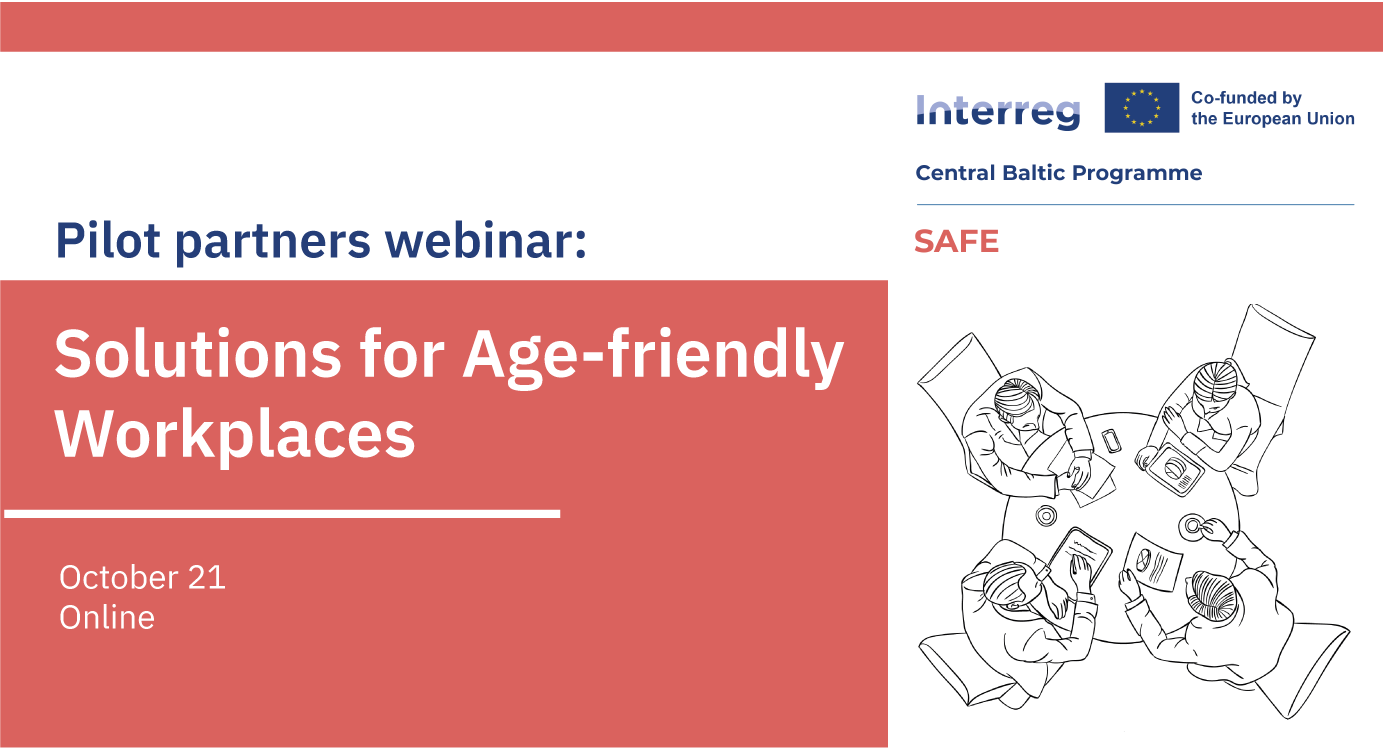 Interreg

Co-funded by the European Union

Central Baltic Programme

SAFE

Pilot partners webinar:

Solutions for Age-friendly Workplaces

October 21
Online